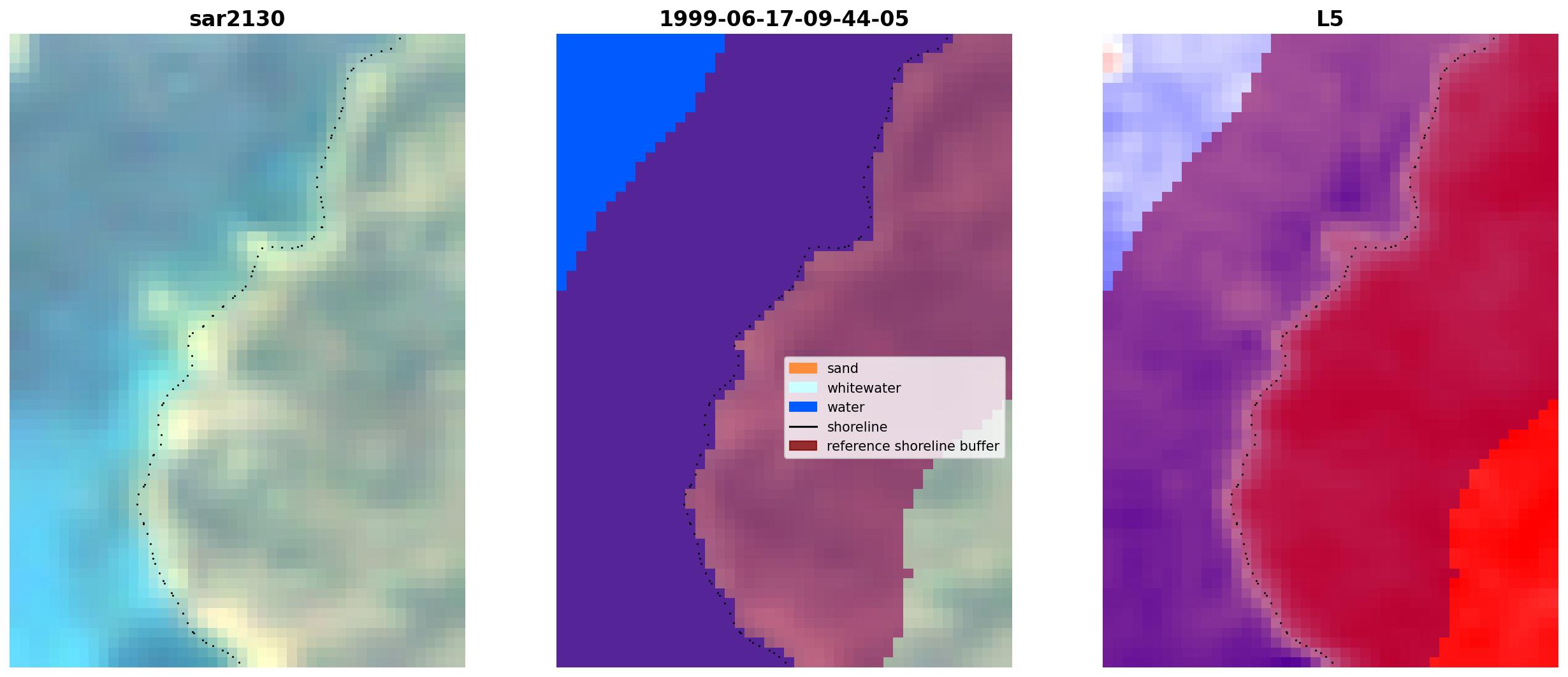 sar2130

1999-06-17-09-44-05

sand
whitewater
water
shoreline
reference shoreline buffer

L5